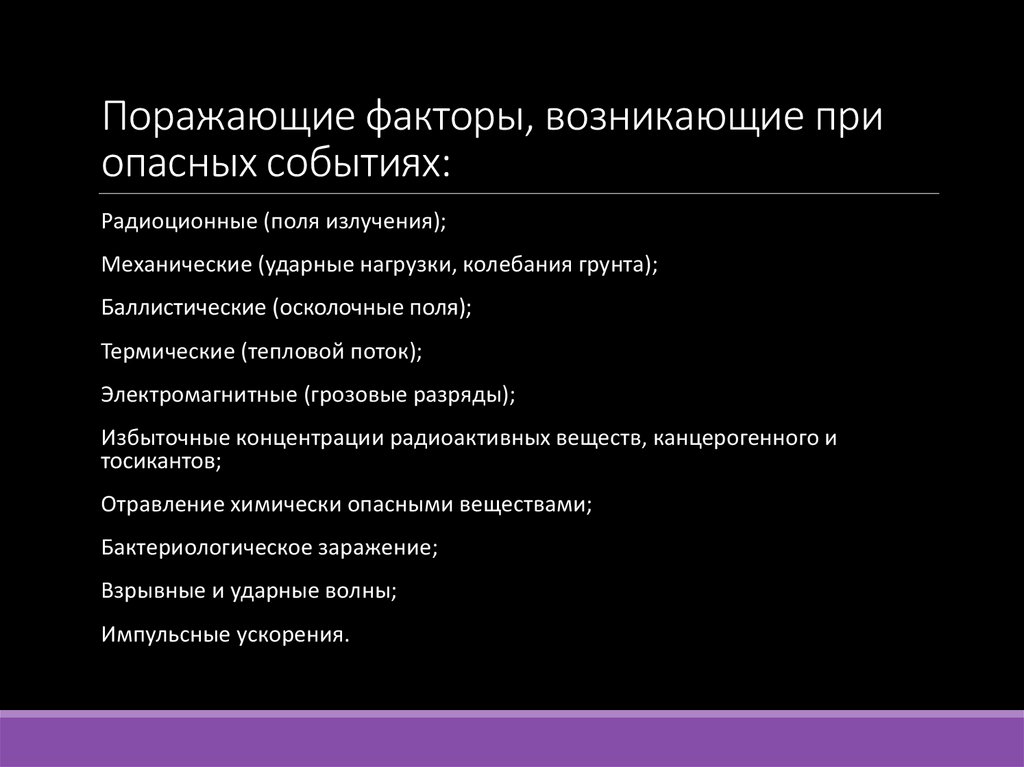 Поражающие факторы, возникающие при опасных событиях:

Радиоционные (поля излучения);

Механические (ударные нагрузки, колебания грунта);

Баллистические (осколочные поля);

Термические (тепловой поток);

Электромагнитные (грозовые разряды);

Избыточные концентрации радиоактивных веществ, канцерогенного и тосикантов;

Отравление химически опасными веществами;

Бактериологическое заражение;

Взрывные и ударные волны;

Импульсные ускорения.